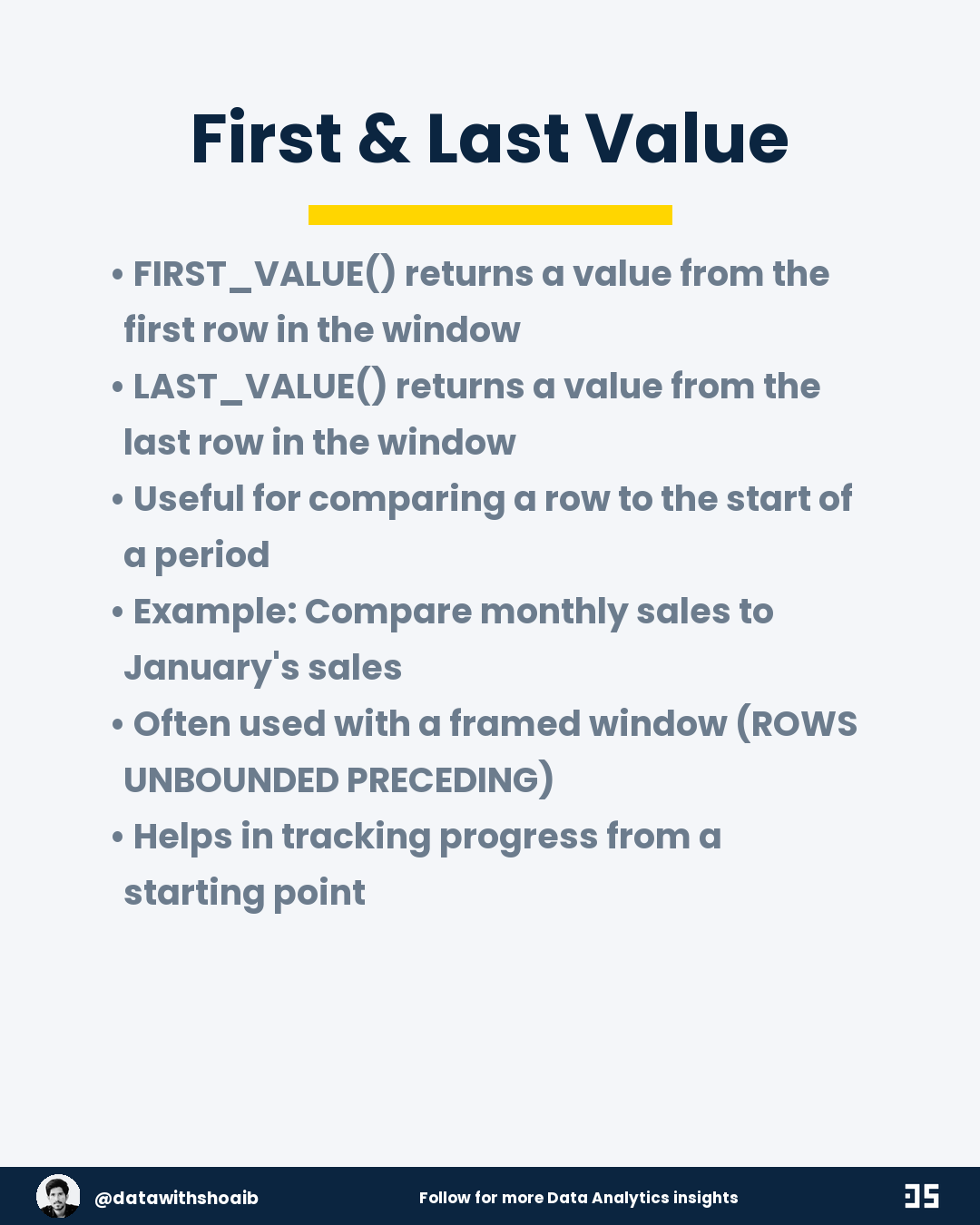 First & Last Value

• FIRST_VALUE() returns a value from the first row in the window
• LAST_VALUE() returns a value from the last row in the window
• Useful for comparing a row to the start of a period
• Example: Compare monthly sales to January's sales
• Often used with a framed window (ROWS UNBOUNDED PRECEDING)
• Helps in tracking progress from a starting point

@datawithshoaib
Follow for more Data Analytics insights
DS